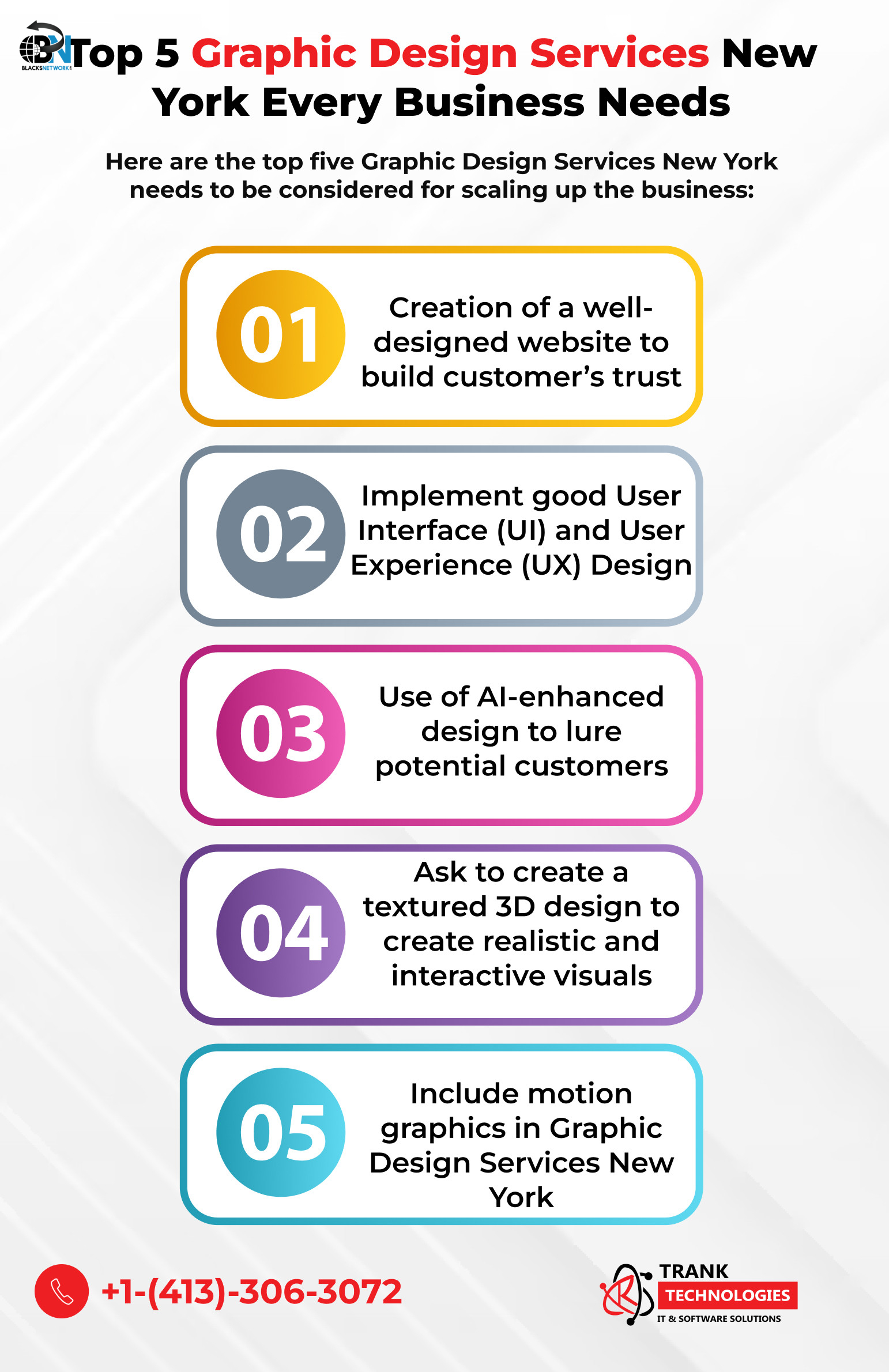 BN BLACKSNETWORK

Top 5 Graphic Design Services New York Every Business Needs

Here are the top five Graphic Design Services New York needs to be considered for scaling up the business:

01 Creation of a well-designed website to build customer's trust

02 Implement good User Interface (UI) and User Experience (UX) Design

03 Use of AI-enhanced design to lure potential customers

04 Ask to create a textured 3D design to create realistic and interactive visuals

05 Include motion graphics in Graphic Design Services New York

+1-(413)-306-3072

TRANK TECHNOLOGIES
IT & SOFTWARE SOLUTIONS